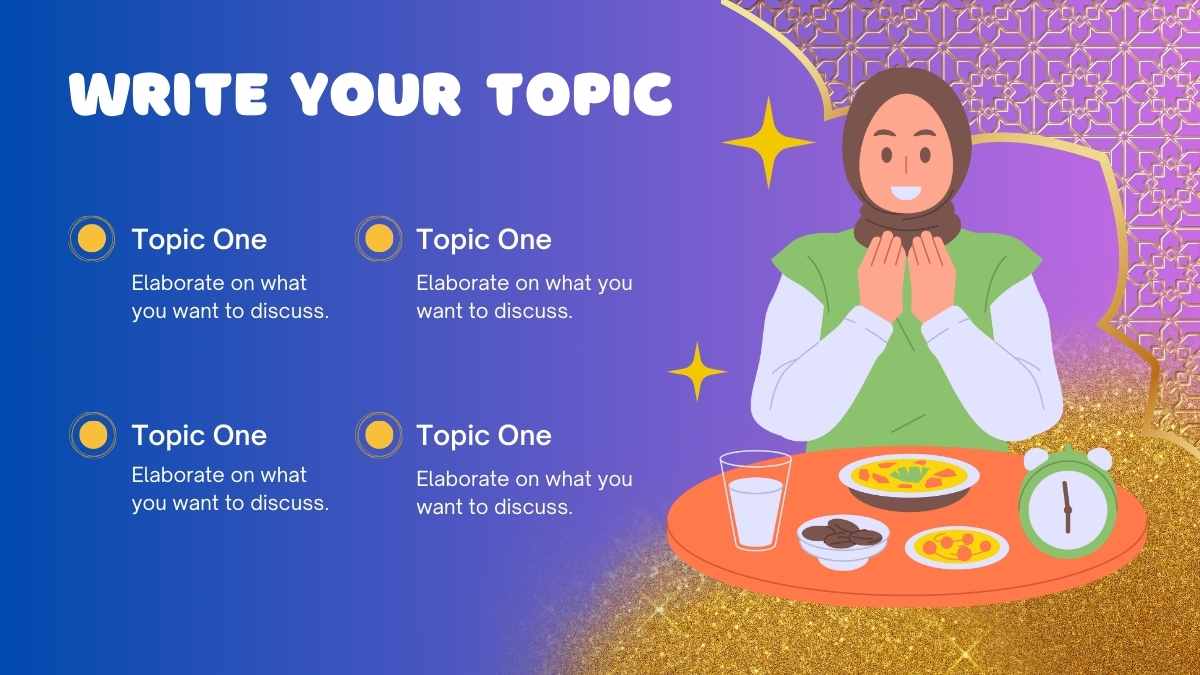 WRITE YOUR TOPIC

Topic One
Elaborate on what you want to discuss.

Topic One
Elaborate on what you want to discuss.

Topic One
Elaborate on what you want to discuss.

Topic One
Elaborate on what you want to discuss.